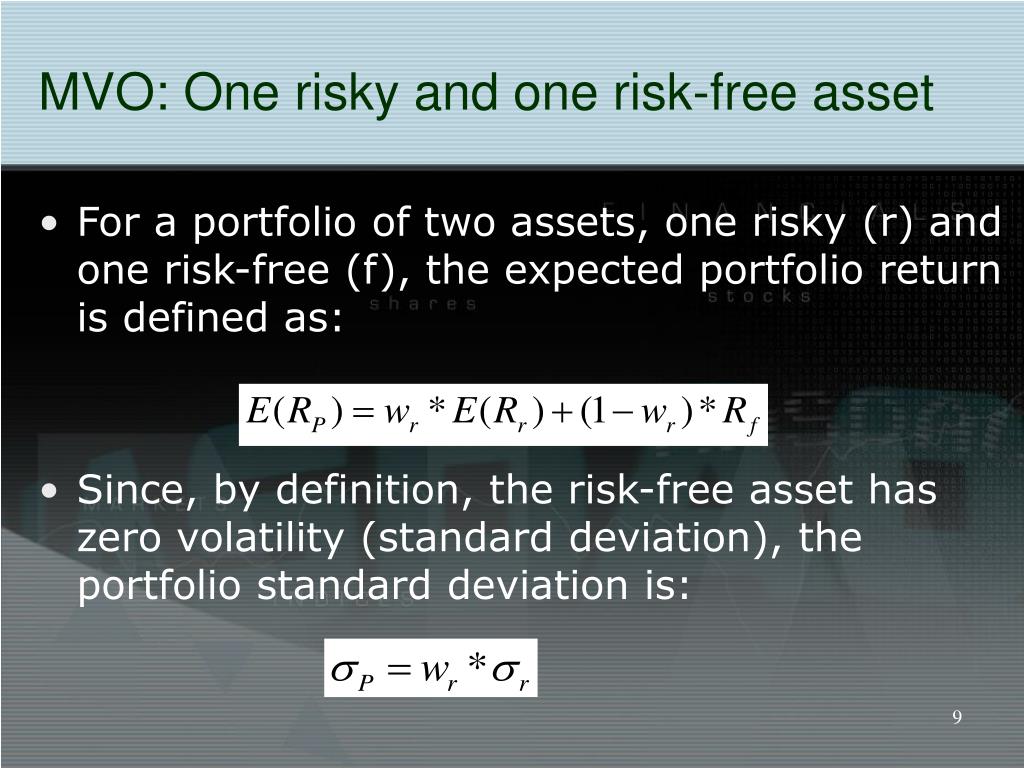 MVO: One risky and one risk-free asset

• For a portfolio of two assets, one risky (r) and one risk-free (f), the expected portfolio return is defined as:

$E(R_P) = w_r * E(R_r) + (1 - w_r) * R_f$

• Since, by definition, the risk-free asset has zero volatility (standard deviation), the portfolio standard deviation is:

$\sigma_P = w_r * \sigma_r$

9